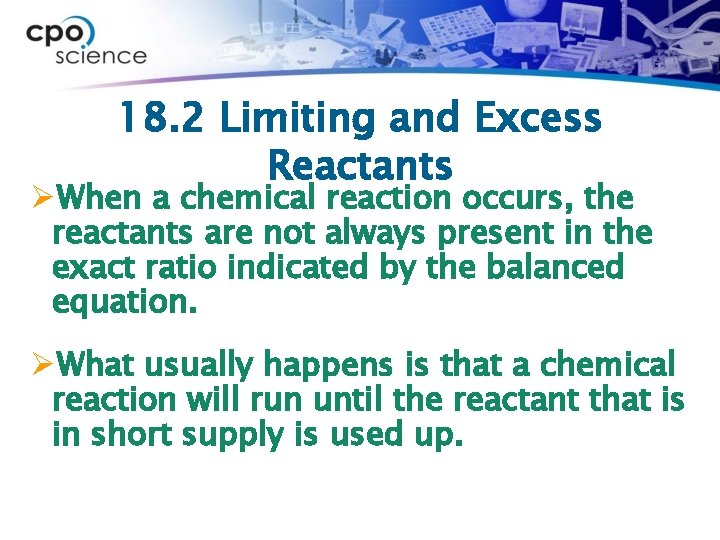 cpo science

18.2 Limiting and Excess Reactants

➢When a chemical reaction occurs, the reactants are not always present in the exact ratio indicated by the balanced equation.

➢What usually happens is that a chemical reaction will run until the reactant that is in short supply is used up.